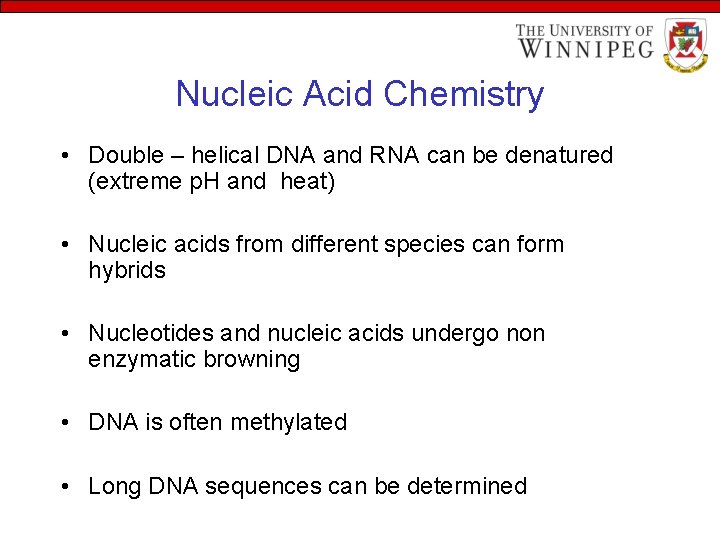 THE UNIVERSITY OF WINNIPEG

Nucleic Acid Chemistry

• Double – helical DNA and RNA can be denatured (extreme pH and heat)

• Nucleic acids from different species can form hybrids

• Nucleotides and nucleic acids undergo non enzymatic browning

• DNA is often methylated

• Long DNA sequences can be determined